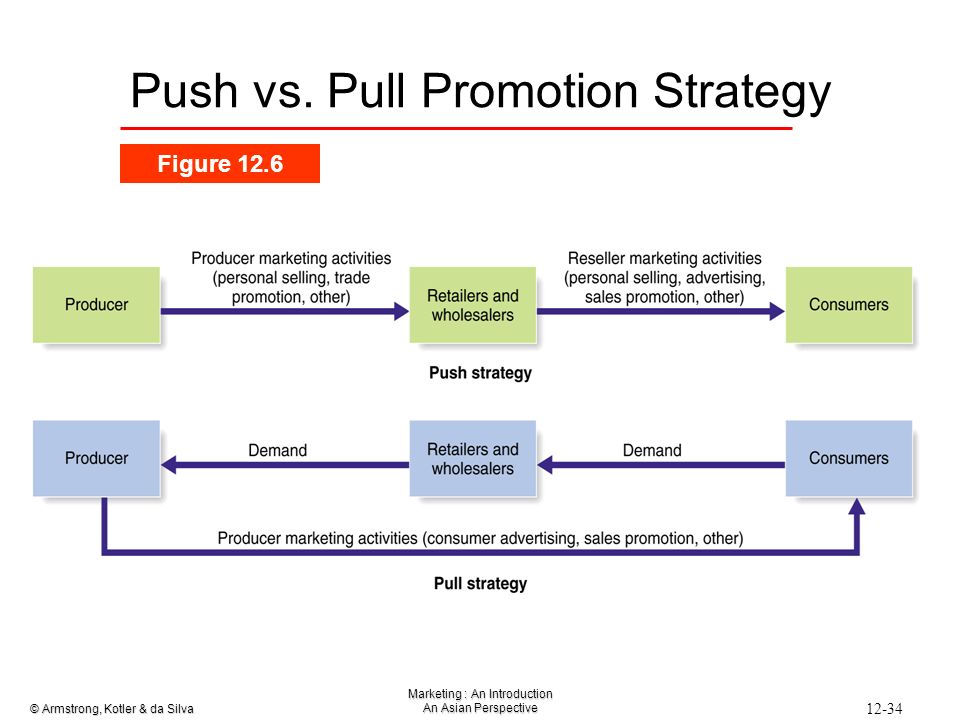 Push vs. Pull Promotion Strategy

Figure 12.6

Producer

Producer marketing activities (personal selling, trade promotion, other)

Retailers and wholesalers

Reseller marketing activities (personal selling, advertising, sales promotion, other)

Consumers

Push strategy

Producer

Demand

Retailers and wholesalers

Demand

Consumers

Producer marketing activities (consumer advertising, sales promotion, other)

Pull strategy

© Armstrong, Kotler & da Silva

Marketing : An Introduction
An Asian Perspective

12-34